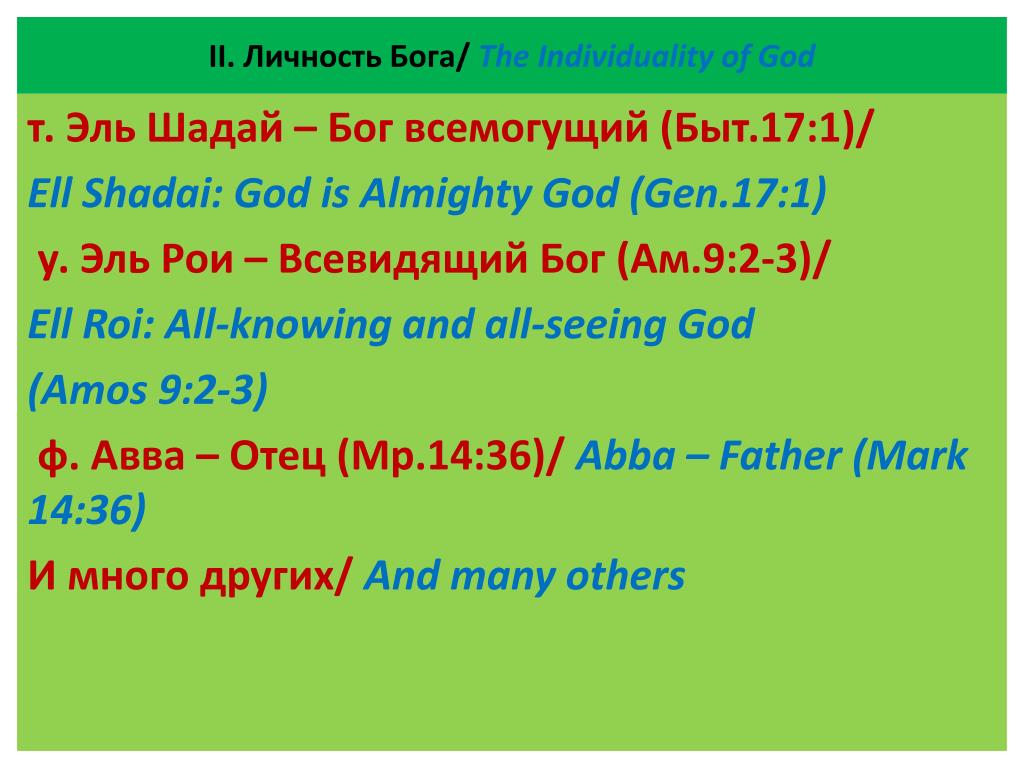 II. Личность Бога/ The Individuality of God

т. Эль Шадай – Бог всемогущий (Быт.17:1)/

Ell Shadai: God is Almighty God (Gen.17:1)

у. Эль Рои – Всевидящий Бог (Ам.9:2-3)/

Ell Roi: All-knowing and all-seeing God (Amos 9:2-3)

ф. Авва – Отец (Мр.14:36)/ Abba – Father (Mark 14:36)

И много других/ And many others